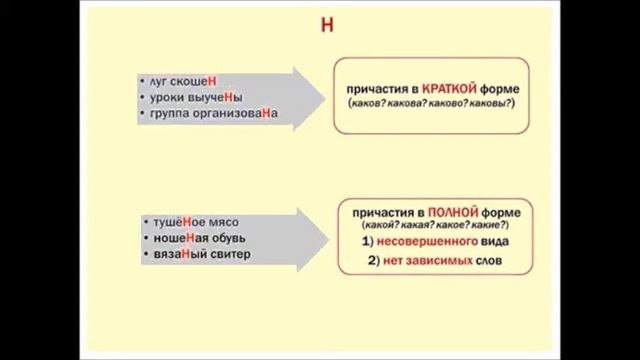 Н

• луг скошеН
• уроки выучеНы
• группа организоваНа

причастия в КРАТКОЙ форме
(каков? какова? каково? каковы?)

• тушёНое мясо
• ношеНая обувь
• вязаНый свитер

причастия в ПОЛНОЙ форме
(какой? какая? какое? какие?)
1) несовершенного вида
2) нет зависимых слов